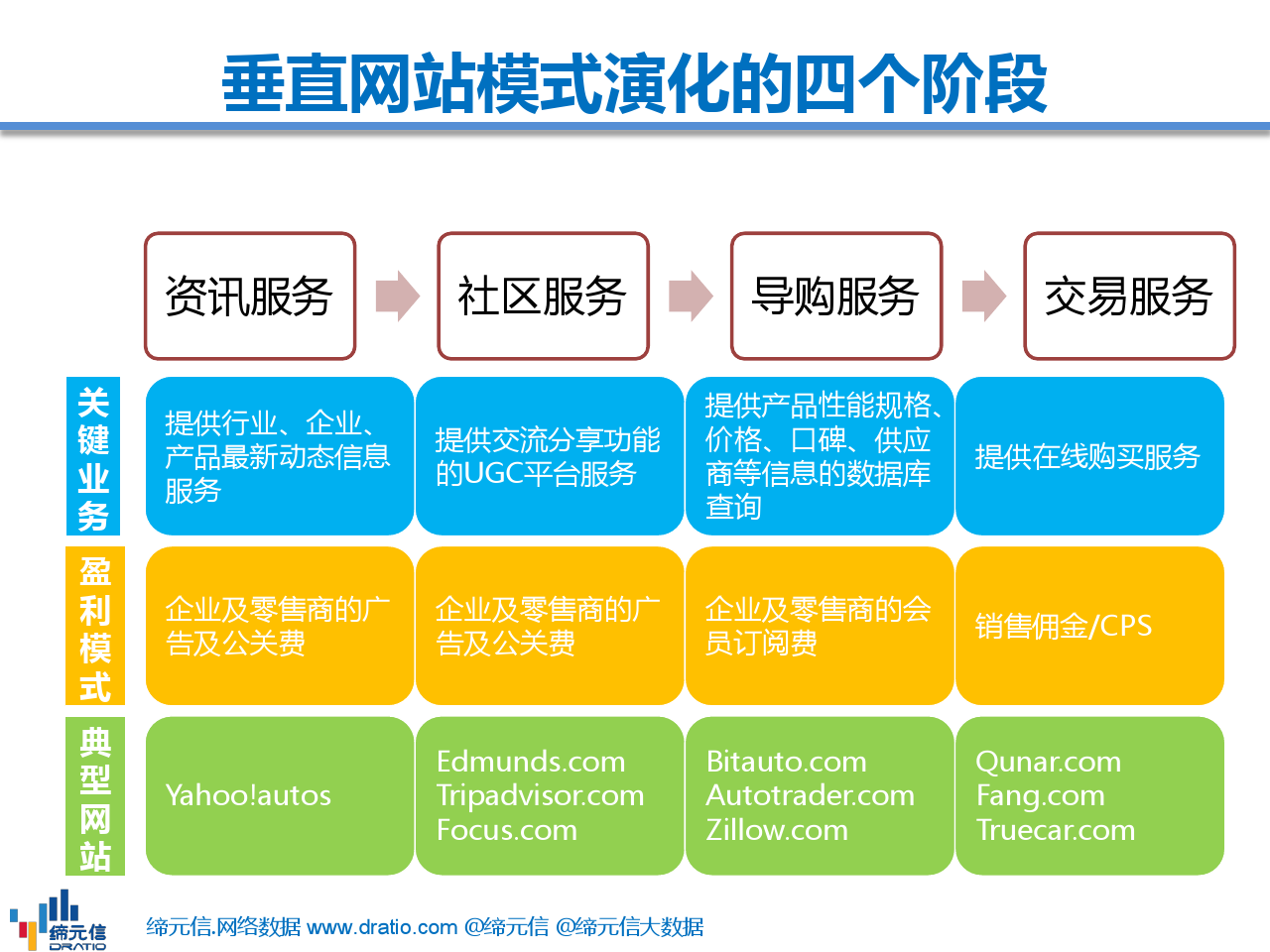 垂直网站模式演化的四个阶段

| | 资讯服务 | 社区服务 | 导购服务 | 交易服务 |
|---|---|---|---|---|
| 关键业务 | 提供行业、企业、产品最新动态信息服务 | 提供交流分享功能的UGC平台服务 | 提供产品性能规格、价格、口碑、供应商等信息的数据库查询 | 提供在线购买服务 |
| 盈利模式 | 企业及零售商的广告及公关费 | 企业及零售商的广告及公关费 | 企业及零售商的会员订阅费 | 销售佣金/CPS |
| 典型网站 | Yahoo!autos | Edmunds.com Tripadvisor.com Focus.com | Bitauto.com Autotrader.com Zillow.com | Qunar.com Fang.com Truecar.com |

缔元信 DRATIO

缔元信.网络数据 www.dratio.com @缔元信 @缔元信大数据